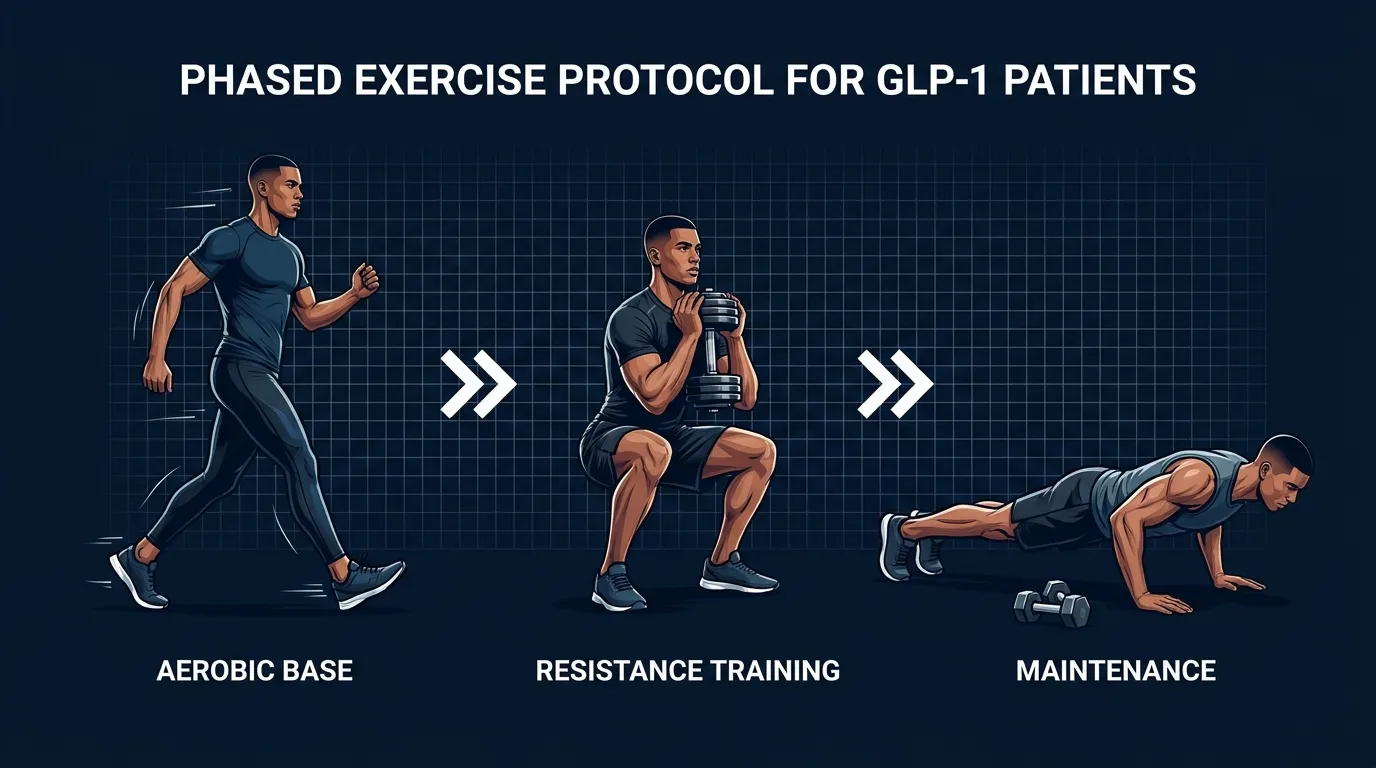 PHASED EXERCISE PROTOCOL FOR GLP-1 PATIENTS

AEROBIC BASE

RESISTANCE TRAINING

MAINTENANCE